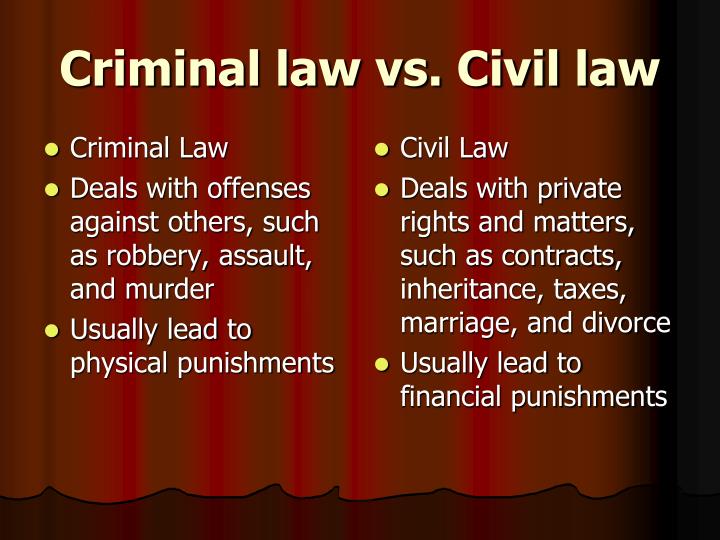 Criminal law vs. Civil law

- Criminal Law
- Deals with offenses against others, such as robbery, assault, and murder
- Usually lead to physical punishments

- Civil Law
- Deals with private rights and matters, such as contracts, inheritance, taxes, marriage, and divorce
- Usually lead to financial punishments